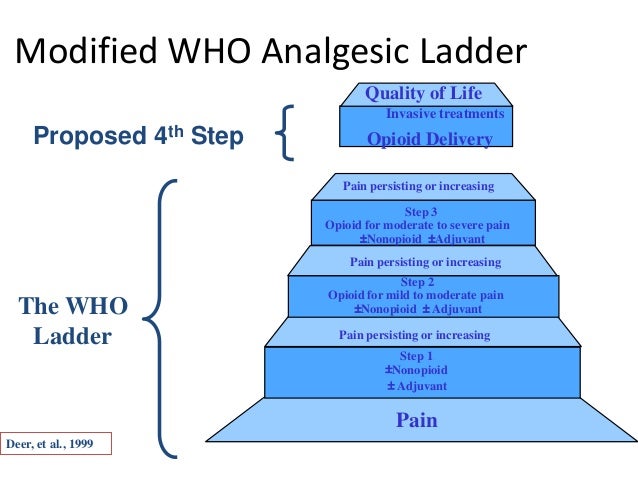 Modified WHO Analgesic Ladder

Proposed 4$^{th}$ Step

Quality of Life
Invasive treatments
Opioid Delivery

The WHO Ladder

Pain persisting or increasing

Step 3
Opioid for moderate to severe pain
±Nonopioid ±Adjuvant

Pain persisting or increasing

Step 2
Opioid for mild to moderate pain
±Nonopioid ±Adjuvant

Pain persisting or increasing

Step 1
±Nonopioid
±Adjuvant

Pain

Deer, et al., 1999